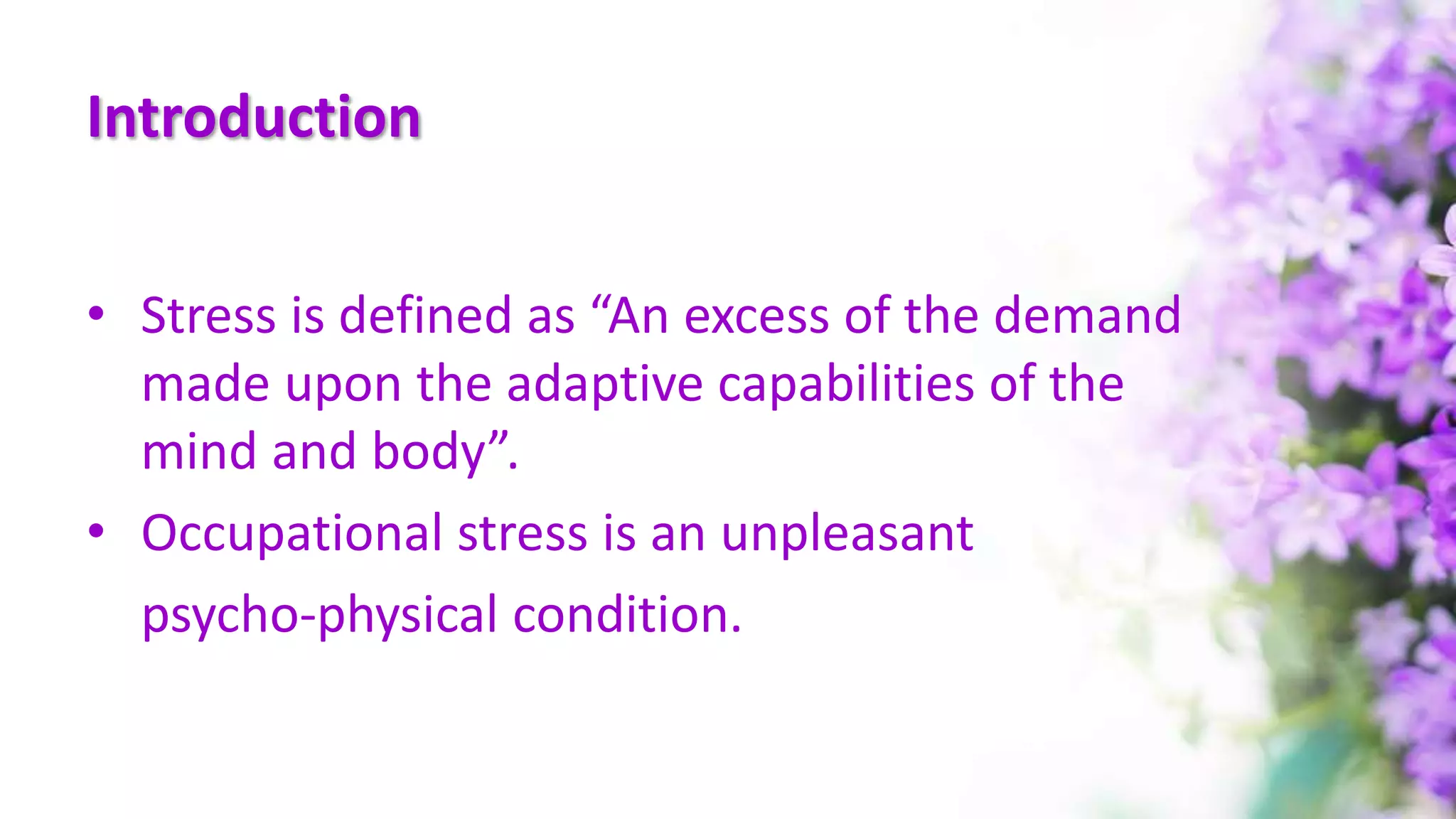 Introduction

• Stress is defined as “An excess of the demand made upon the adaptive capabilities of the mind and body”.

• Occupational stress is an unpleasant psycho-physical condition.